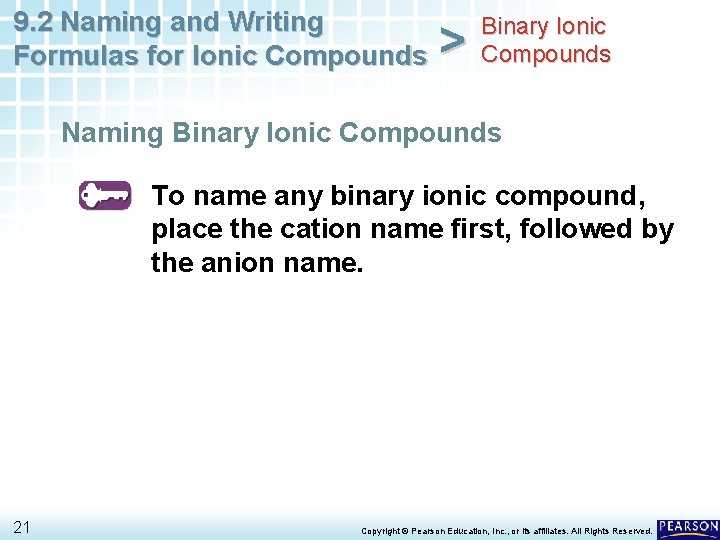 9.2 Naming and Writing Formulas for Ionic Compounds > Binary Ionic Compounds

Naming Binary Ionic Compounds

To name any binary ionic compound, place the cation name first, followed by the anion name.

21

Copyright © Pearson Education, Inc., or its affiliates. All Rights Reserved.

PEARSON